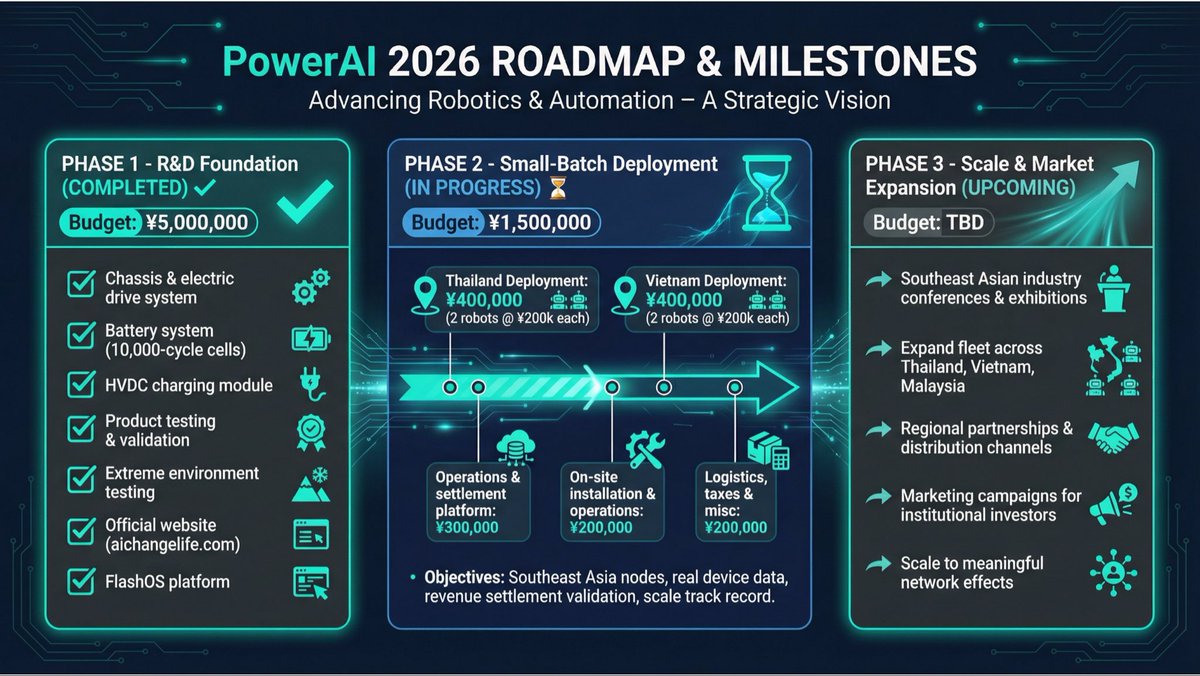 PowerAI 2026 ROADMAP & MILESTONES

Advancing Robotics & Automation – A Strategic Vision

PHASE 1 - R&D Foundation (COMPLETED) ✓

Budget: ¥5,000,000

Chassis & electric drive system

Battery system (10,000-cycle cells)

HVDC charging module

Product testing & validation

Extreme environment testing

Official website (aichangelife.com)

FlashOS platform

PHASE 2 - Small-Batch Deployment (IN PROGRESS) ⏳

Budget: ¥1,500,000

Thailand Deployment: ¥400,000 (2 robots @ ¥200k each)

Vietnam Deployment: ¥400,000 (2 robots @ ¥200k each)

Operations & settlement platform: ¥300,000

On-site installation & operations: ¥200,000

Logistics, taxes & misc: ¥200,000

• Objectives: Southeast Asia nodes, real device data, revenue settlement validation, scale track record.

PHASE 3 - Scale & Market Expansion (UPCOMING)

Budget: TBD

Southeast Asian industry conferences & exhibitions

Expand fleet across Thailand, Vietnam, Malaysia

Regional partnerships & distribution channels

Marketing campaigns for institutional investors

Scale to meaningful network effects